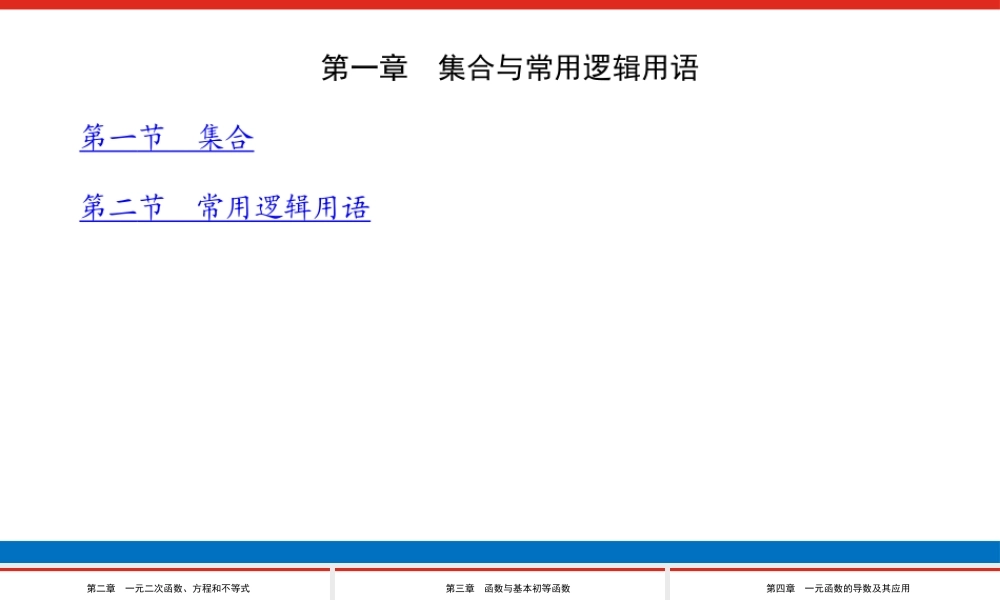 第一章　集合与常用逻辑用语

第一节　集合

第二节　常用逻辑用语

第二章　一元二次函数、方程和不等式

第三章　函数与基本初等函数

第四章　一元函数的导数及其应用